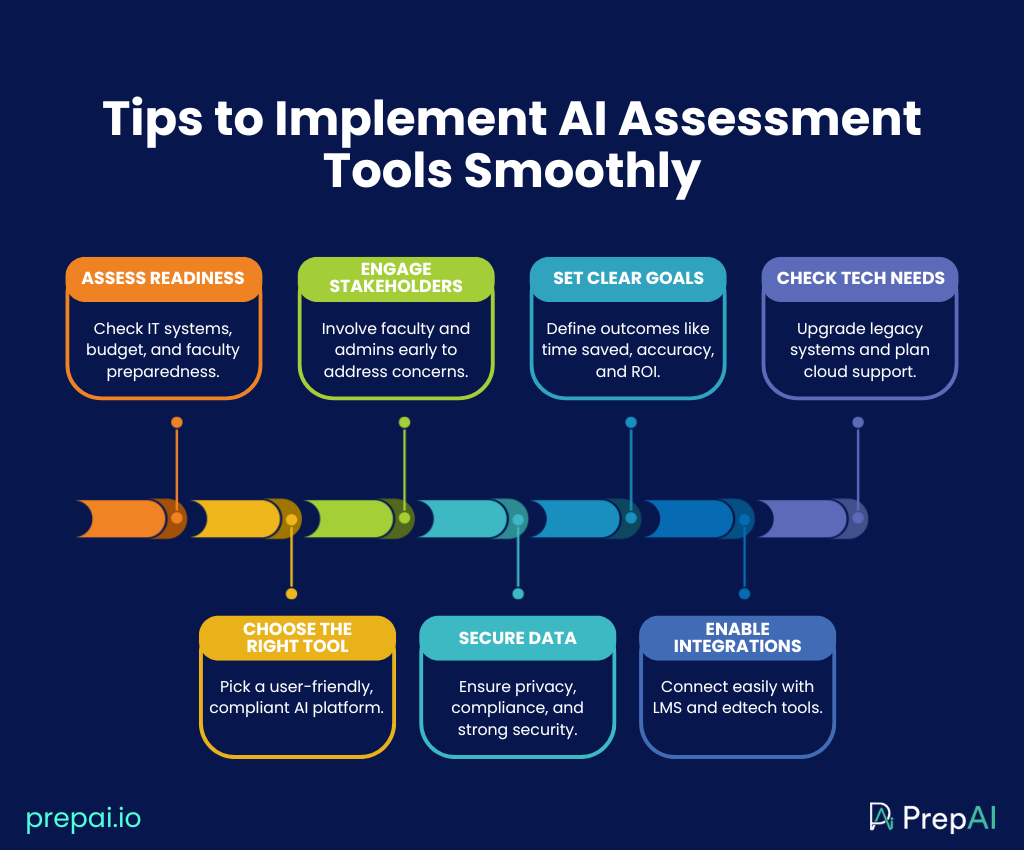 Tips to Implement AI Assessment Tools Smoothly

ASSESS READINESS
Check IT systems, budget, and faculty preparedness.

ENGAGE STAKEHOLDERS
Involve faculty and admins early to address concerns.

SET CLEAR GOALS
Define outcomes like time saved, accuracy, and ROI.

CHECK TECH NEEDS
Upgrade legacy systems and plan cloud support.

CHOOSE THE RIGHT TOOL
Pick a user-friendly, compliant AI platform.

SECURE DATA
Ensure privacy, compliance, and strong security.

ENABLE INTEGRATIONS
Connect easily with LMS and edtech tools.

prepai.io

PrepAI